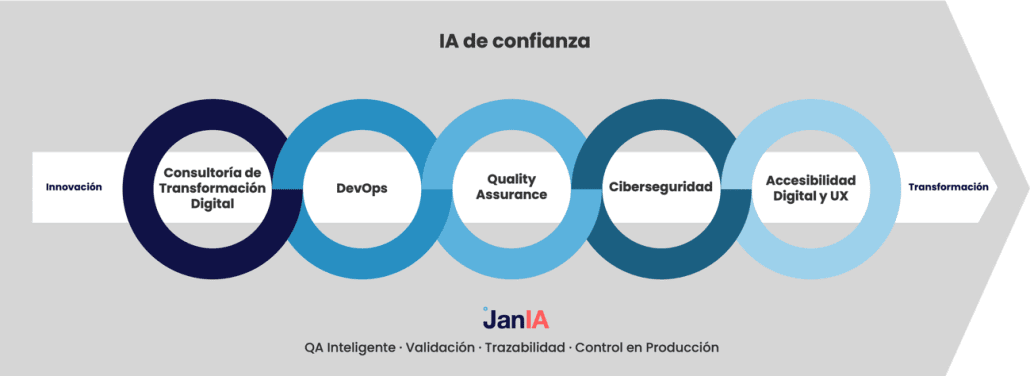 IA de confianza

Innovación

Consultoría de Transformación Digital

DevOps

Quality Assurance

Ciberseguridad

Accesibilidad Digital y UX

Transformación

JanIA

QA Inteligente · Validación · Trazabilidad · Control en Producción